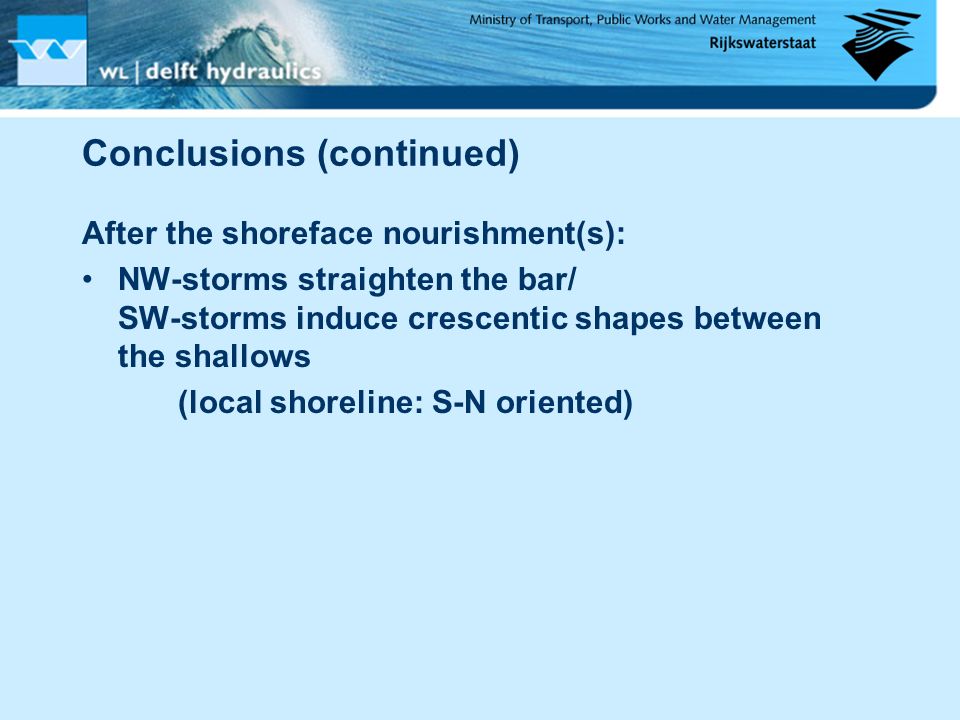 WL | delft hydraulics

Ministry of Transport, Public Works and Water Management
Rijkswaterstaat

Conclusions (continued)

After the shoreface nourishment(s):

• NW-storms straighten the bar/
SW-storms induce crescentic shapes between the shallows
(local shoreline: S-N oriented)